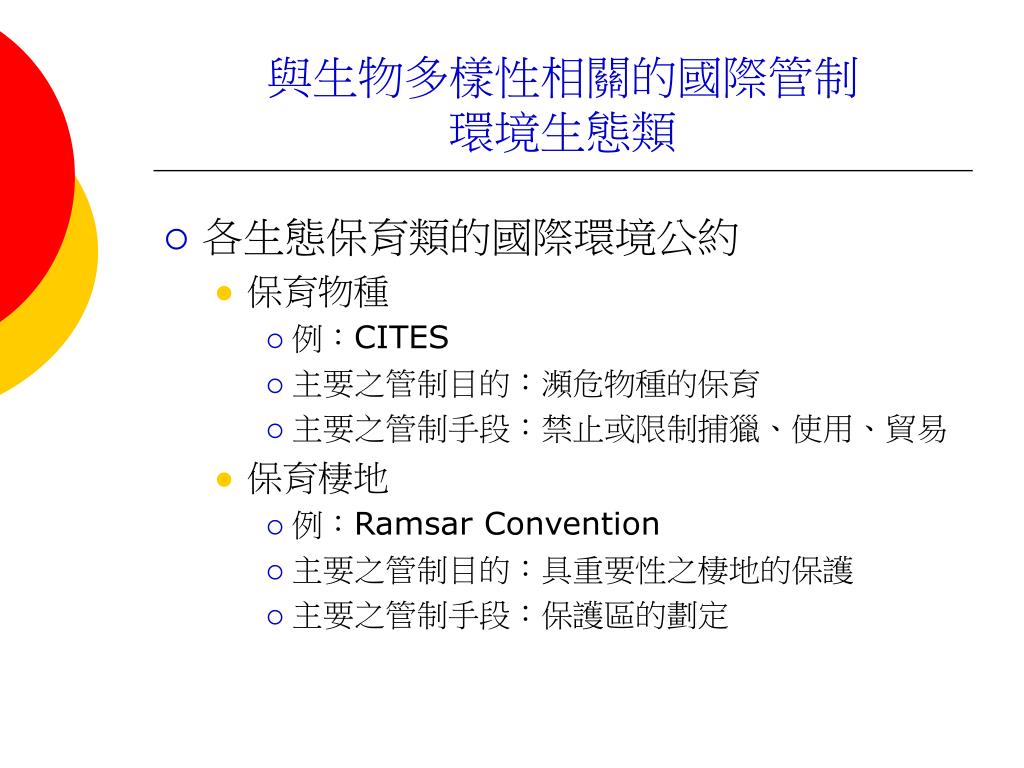 與生物多樣性相關的國際管制
環境生態類

各生態保育類的國際環境公約
保育物種
例：CITES
主要之管制目的：瀕危物種的保育
主要之管制手段：禁止或限制捕獵、使用、貿易
保育棲地
例：Ramsar Convention
主要之管制目的：具重要性之棲地的保護
主要之管制手段：保護區的劃定